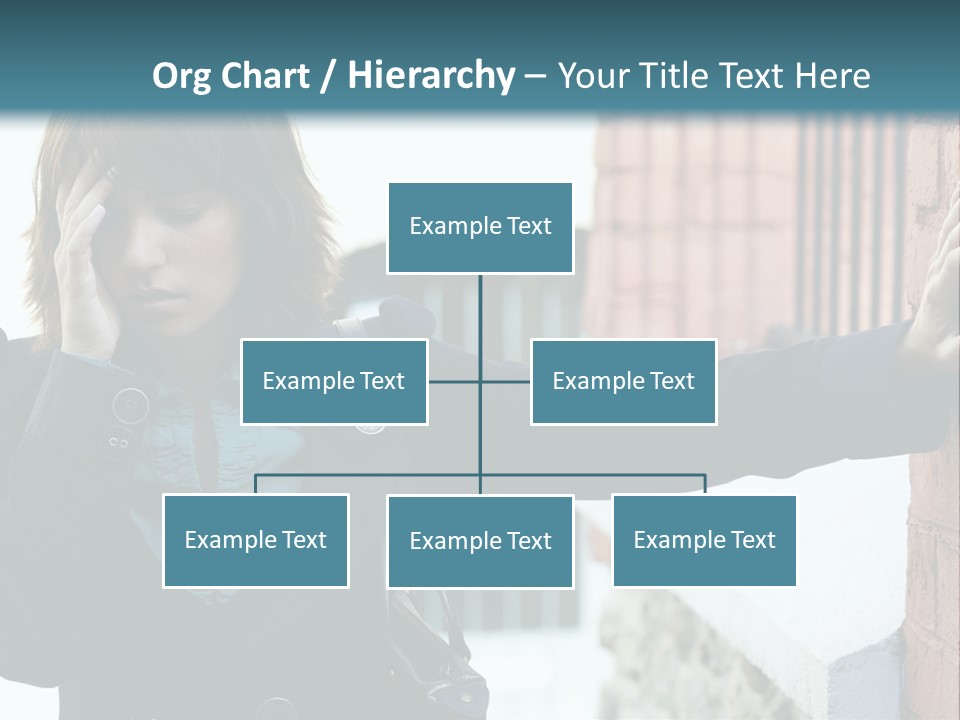 Org Chart / Hierarchy – Your Title Text Here

Example Text

Example Text

Example Text

Example Text

Example Text

Example Text